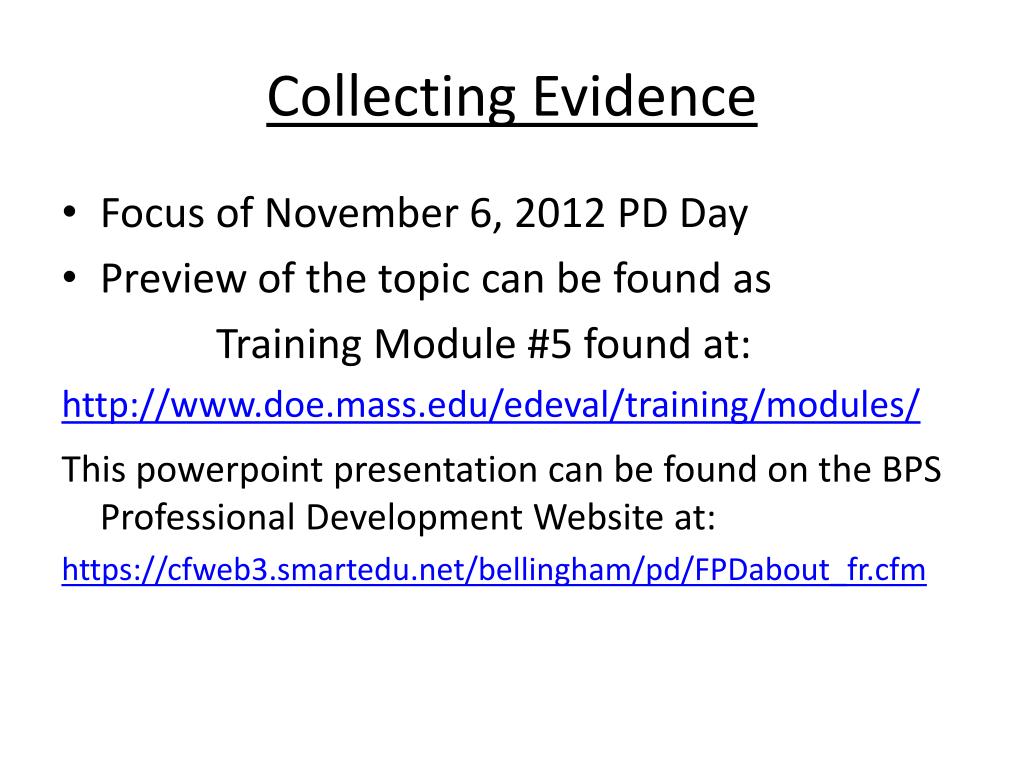 Collecting Evidence

• Focus of November 6, 2012 PD Day
• Preview of the topic can be found as

Training Module #5 found at:

http://www.doe.mass.edu/edeval/training/modules/

This powerpoint presentation can be found on the BPS Professional Development Website at:

https://cfweb3.smartedu.net/bellingham/pd/FPDabout_fr.cfm